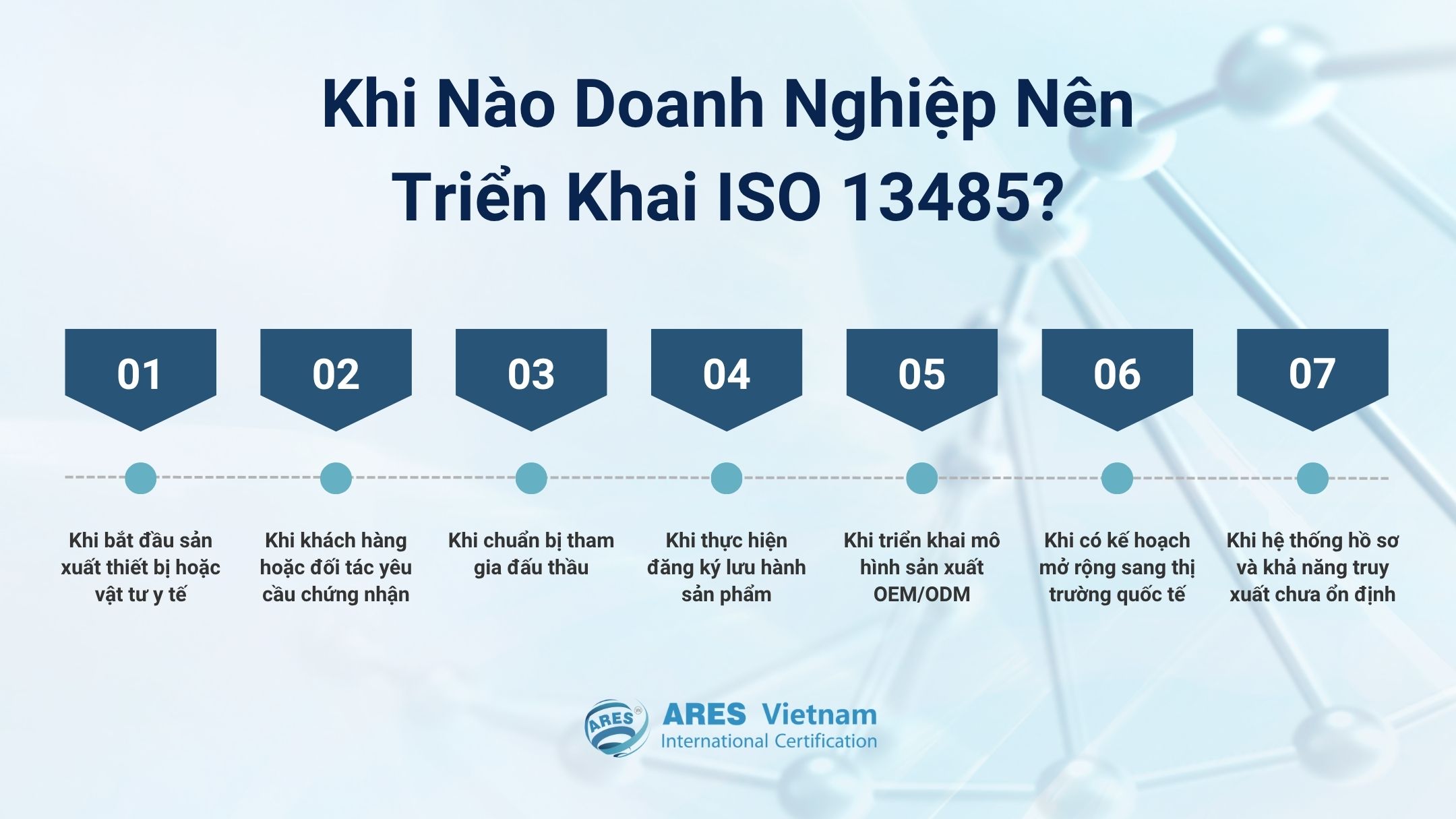 Khi Nào Doanh Nghiệp Nên Triển Khai ISO 13485?

01

Khi bắt đầu sản xuất thiết bị hoặc vật tư y tế

02

Khi khách hàng hoặc đối tác yêu cầu chứng nhận

03

Khi chuẩn bị tham gia đấu thầu

04

Khi thực hiện đăng ký lưu hành sản phẩm

05

Khi triển khai mô hình sản xuất OEM/ODM

06

Khi có kế hoạch mở rộng sang thị trường quốc tế

07

Khi hệ thống hồ sơ và khả năng truy xuất chưa ổn định

ARES

ARES Vietnam
International Certification